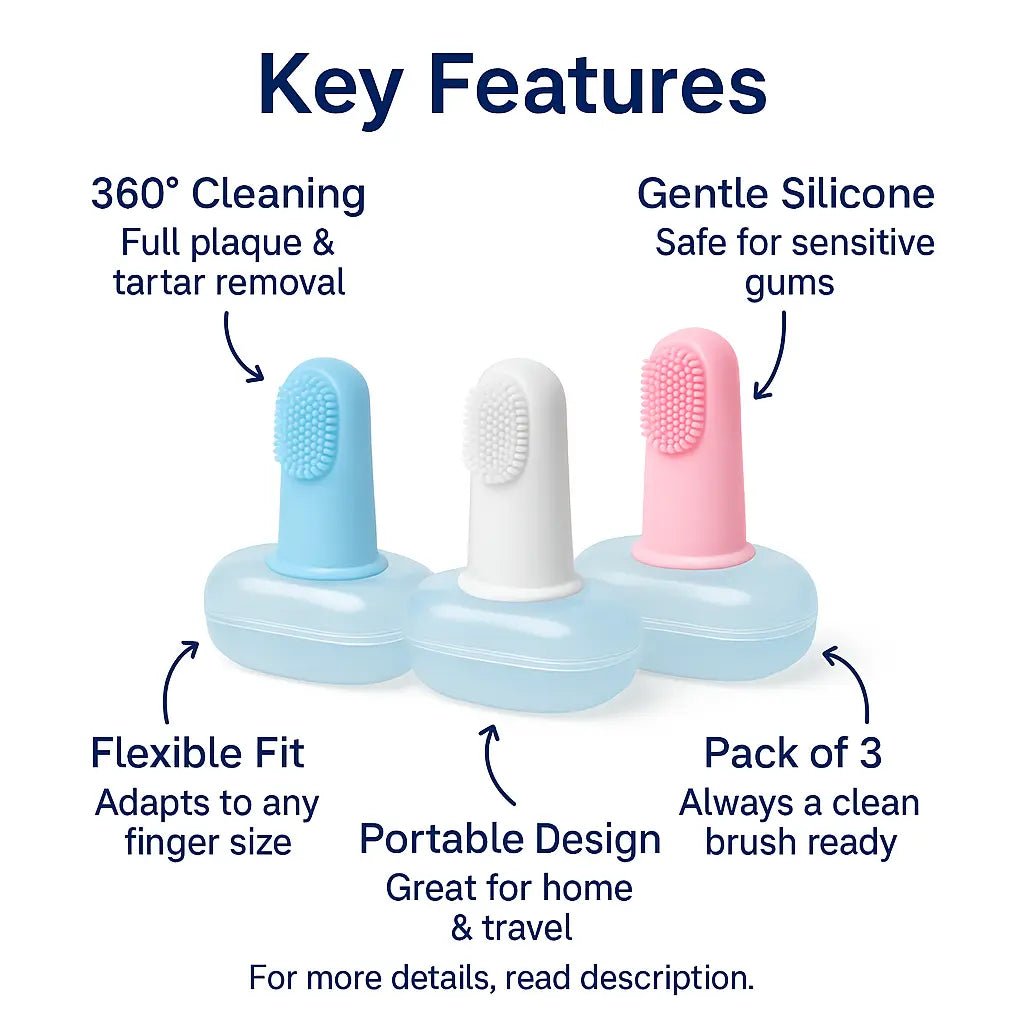 Key Features

360° Cleaning
Full plaque & tartar removal

Gentle Silicone
Safe for sensitive gums

Flexible Fit
Adapts to any finger size

Portable Design
Great for home & travel

Pack of 3
Always a clean brush ready

For more details, read description.